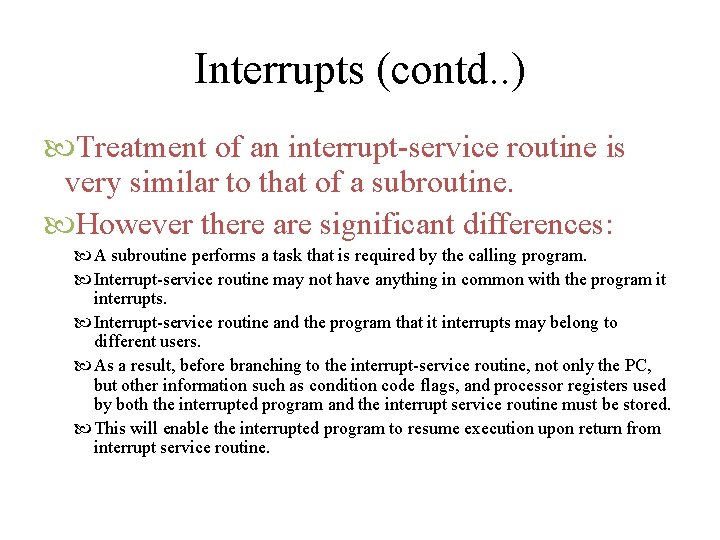 Interrupts (contd..)

Treatment of an interrupt-service routine is very similar to that of a subroutine.

However there are significant differences:

A subroutine performs a task that is required by the calling program.

Interrupt-service routine may not have anything in common with the program it interrupts.

Interrupt-service routine and the program that it interrupts may belong to different users.

As a result, before branching to the interrupt-service routine, not only the PC, but other information such as condition code flags, and processor registers used by both the interrupted program and the interrupt service routine must be stored.

This will enable the interrupted program to resume execution upon return from interrupt service routine.